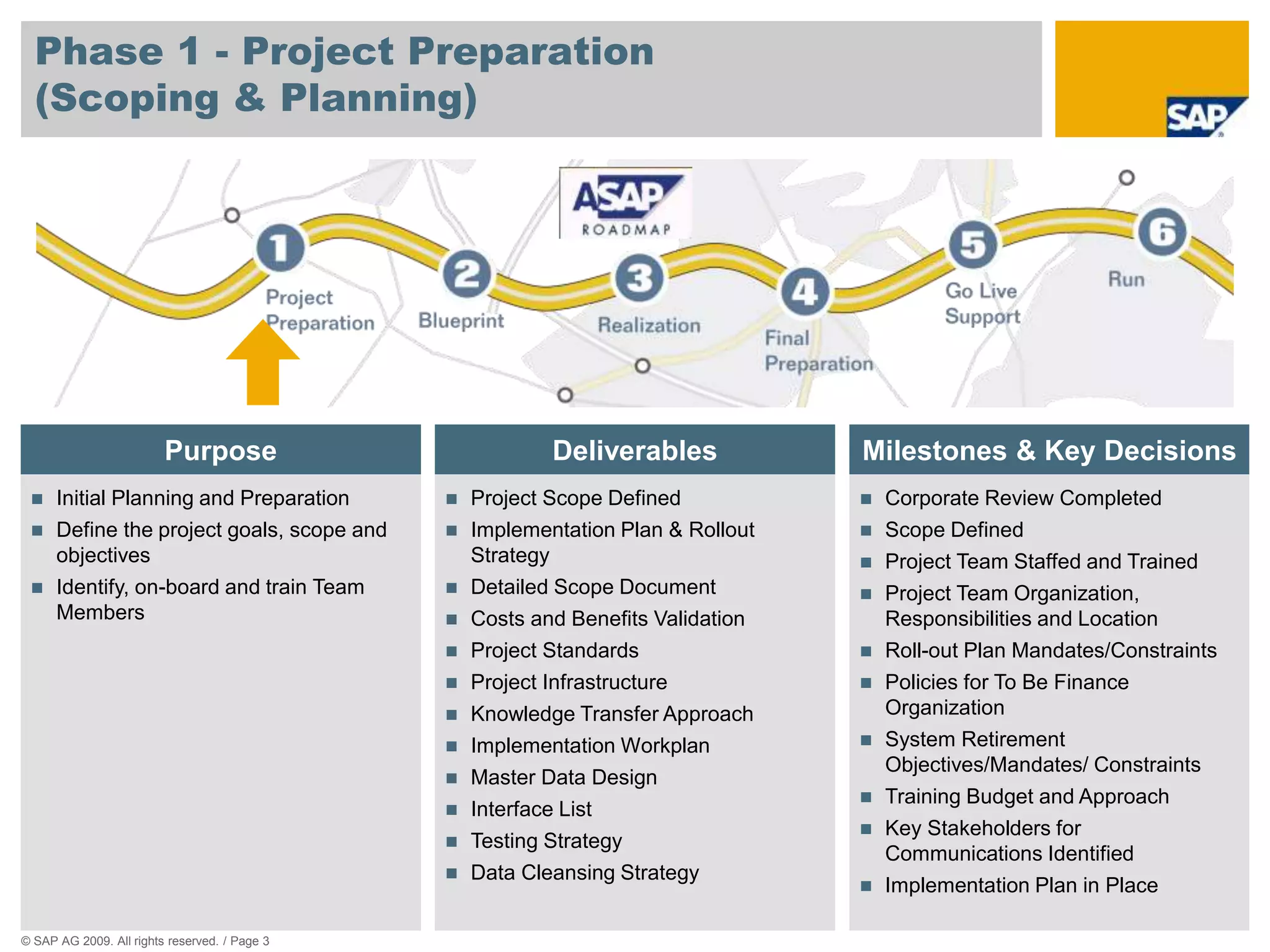 Phase 1 - Project Preparation
(Scoping & Planning)

SAP

ASAP
ROADMAP

1 Project Preparation
2 Blueprint
3 Realization
4 Final Preparation
5 Go Live Support
6 Run

Purpose

■ Initial Planning and Preparation
■ Define the project goals, scope and objectives
■ Identify, on-board and train Team Members

Deliverables

■ Project Scope Defined
■ Implementation Plan & Rollout Strategy
■ Detailed Scope Document
■ Costs and Benefits Validation
■ Project Standards
■ Project Infrastructure
■ Knowledge Transfer Approach
■ Implementation Workplan
■ Master Data Design
■ Interface List
■ Testing Strategy
■ Data Cleansing Strategy

Milestones & Key Decisions

■ Corporate Review Completed
■ Scope Defined
■ Project Team Staffed and Trained
■ Project Team Organization, Responsibilities and Location
■ Roll-out Plan Mandates/Constraints
■ Policies for To Be Finance Organization
■ System Retirement Objectives/Mandates/ Constraints
■ Training Budget and Approach
■ Key Stakeholders for Communications Identified
■ Implementation Plan in Place

© SAP AG 2009. All rights reserved. / Page 3